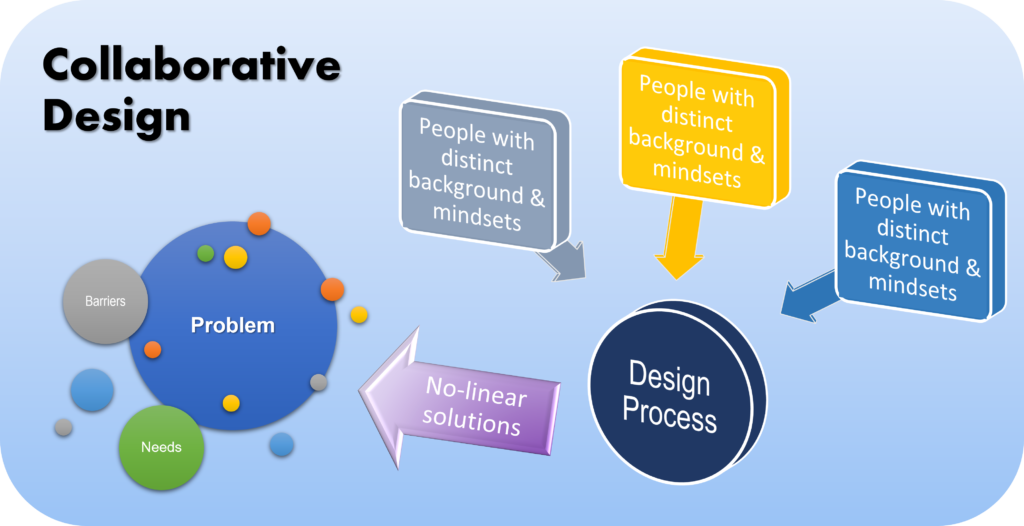 Collaborative Design

People with distinct background & mindsets

People with distinct background & mindsets

People with distinct background & mindsets

Barriers

Problem

Needs

No-linear solutions

Design Process